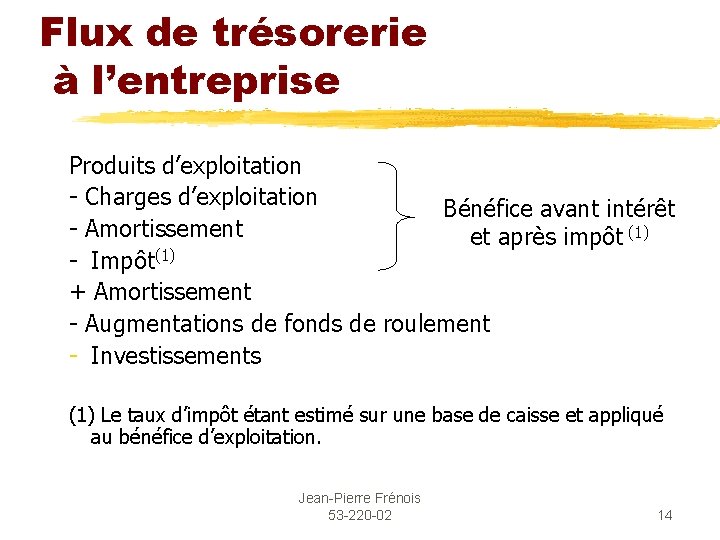 Flux de trésorerie à l'entreprise

Produits d'exploitation
- Charges d'exploitation
- Amortissement
- Impôt$^{(1)}$
+ Amortissement
- Augmentations de fonds de roulement
- Investissements

Bénéfice avant intérêt et après impôt $^{(1)}$

(1) Le taux d'impôt étant estimé sur une base de caisse et appliqué au bénéfice d'exploitation.

Jean-Pierre Frénois
53-220-02

14